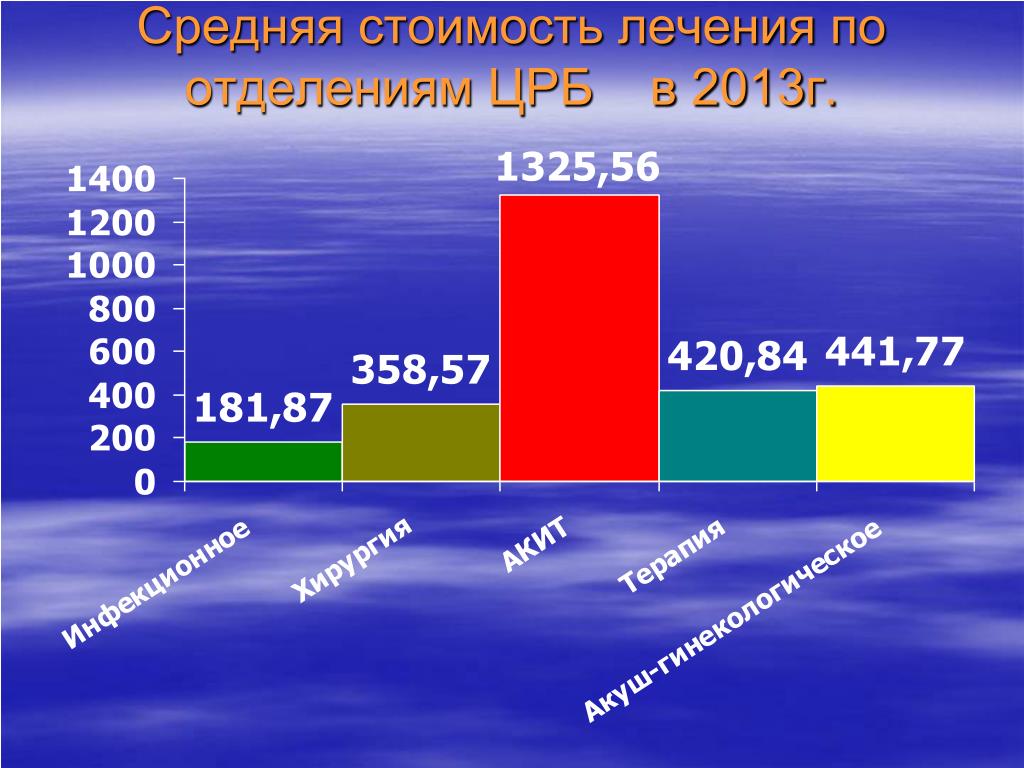 Средняя стоимость лечения по отделениям ЦРБ в 2013г.

1400
1200
1000
800
600
400
200
0

181,87
358,57
1325,56
420,84
441,77

Инфекционное
Хирургия
АКИТ
Терапия
Акуш-гинекологическое